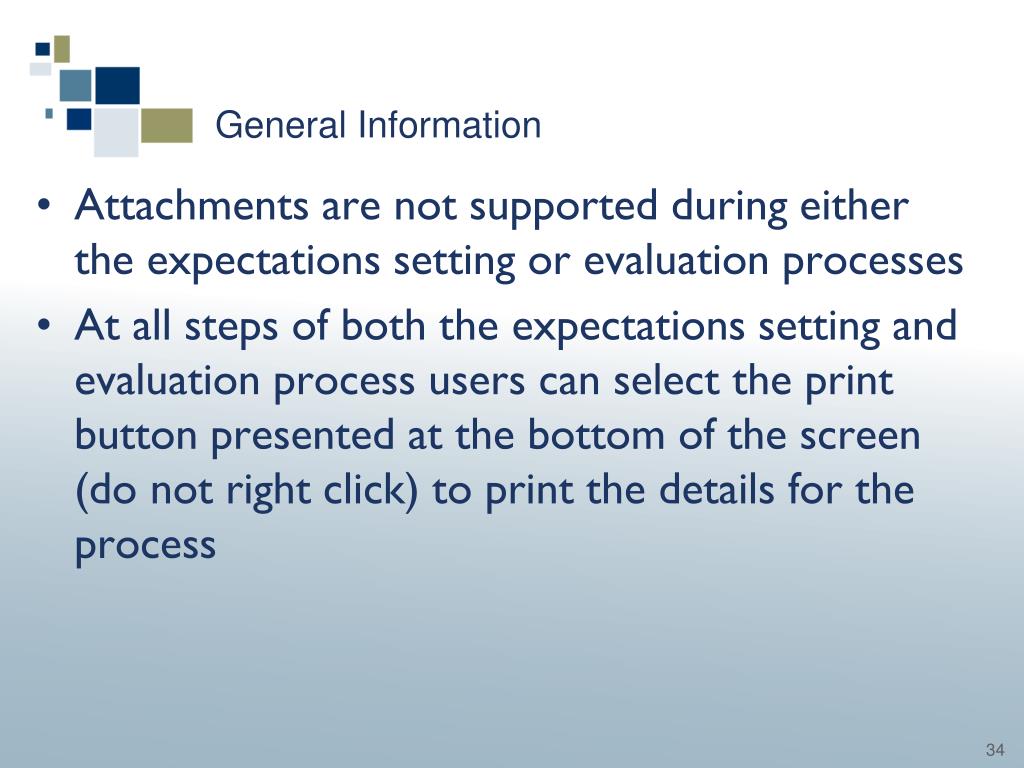 General Information

• Attachments are not supported during either the expectations setting or evaluation processes
• At all steps of both the expectations setting and evaluation process users can select the print button presented at the bottom of the screen (do not right click) to print the details for the process

34